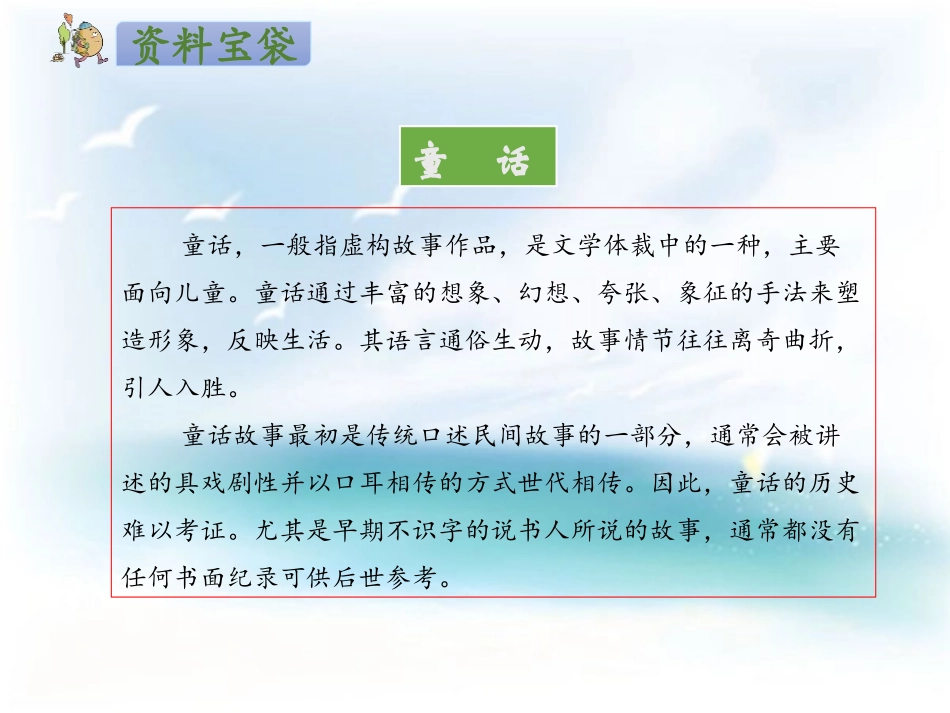 资料宝袋

童　话

童话，一般指虚构故事作品，是文学体裁中的一种，主要面向儿童。童话通过丰富的想象、幻想、夸张、象征的手法来塑造形象，反映生活。其语言通俗生动，故事情节往往离奇曲折，引人入胜。

童话故事最初是传统口述民间故事的一部分，通常会被讲述的具戏剧性并以口耳相传的方式世代相传。因此，童话的历史难以考证。尤其是早期不识字的说书人所说的故事，通常都没有任何书面纪录可供后世参考。